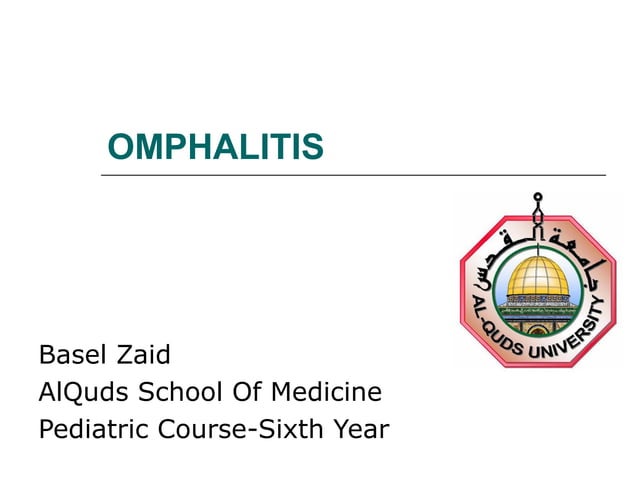 OMPHALITIS

جامعة القدس
AL-QUDS UNIVERSITY

Basel Zaid
AlQuds School Of Medicine
Pediatric Course-Sixth Year